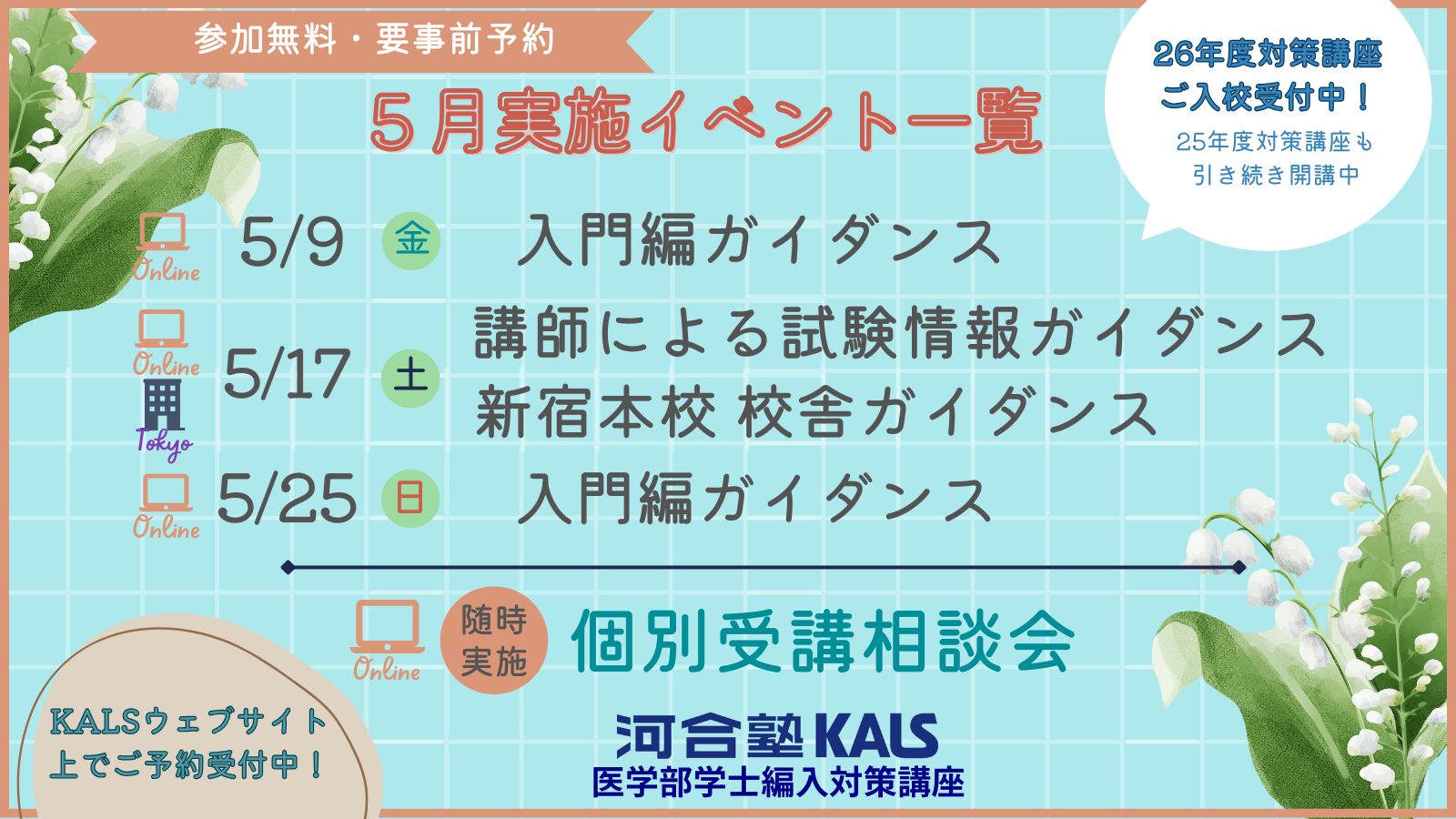 参加無料・要事前予約

５月実施イベント一覧

26年度対策講座
ご入校受付中！
25年度対策講座も
引き続き開講中

Online 5/9 金 入門編ガイダンス

Online
Tokyo
5/17 土 講師による試験情報ガイダンス
新宿本校 校舎ガイダンス

Online 5/25 日 入門編ガイダンス

Online 随時実施 個別受講相談会

KALSウェブサイト上でご予約受付中！

河合塾KALS
医学部学士編入対策講座